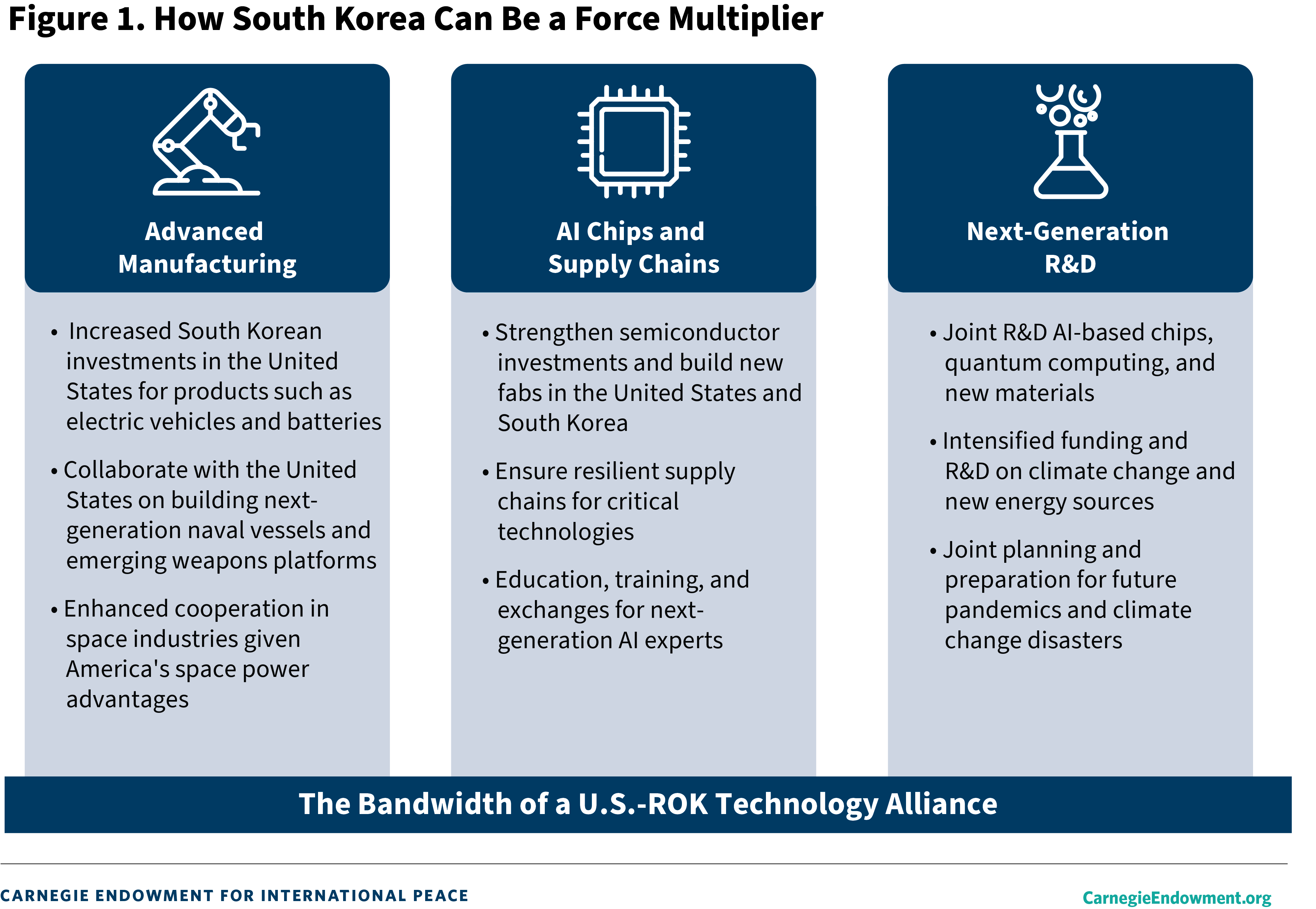 Figure 1. How South Korea Can Be a Force Multiplier

Advanced Manufacturing

• Increased South Korean investments in the United States for products such as electric vehicles and batteries

• Collaborate with the United States on building next-generation naval vessels and emerging weapons platforms

• Enhanced cooperation in space industries given America's space power advantages

AI Chips and Supply Chains

• Strengthen semiconductor investments and build new fabs in the United States and South Korea

• Ensure resilient supply chains for critical technologies

• Education, training, and exchanges for next-generation AI experts

Next-Generation R&D

• Joint R&D AI-based chips, quantum computing, and new materials

• Intensified funding and R&D on climate change and new energy sources

• Joint planning and preparation for future pandemics and climate change disasters

The Bandwidth of a U.S.-ROK Technology Alliance

CARNEGIE ENDOWMENT FOR INTERNATIONAL PEACE

CarnegieEndowment.org